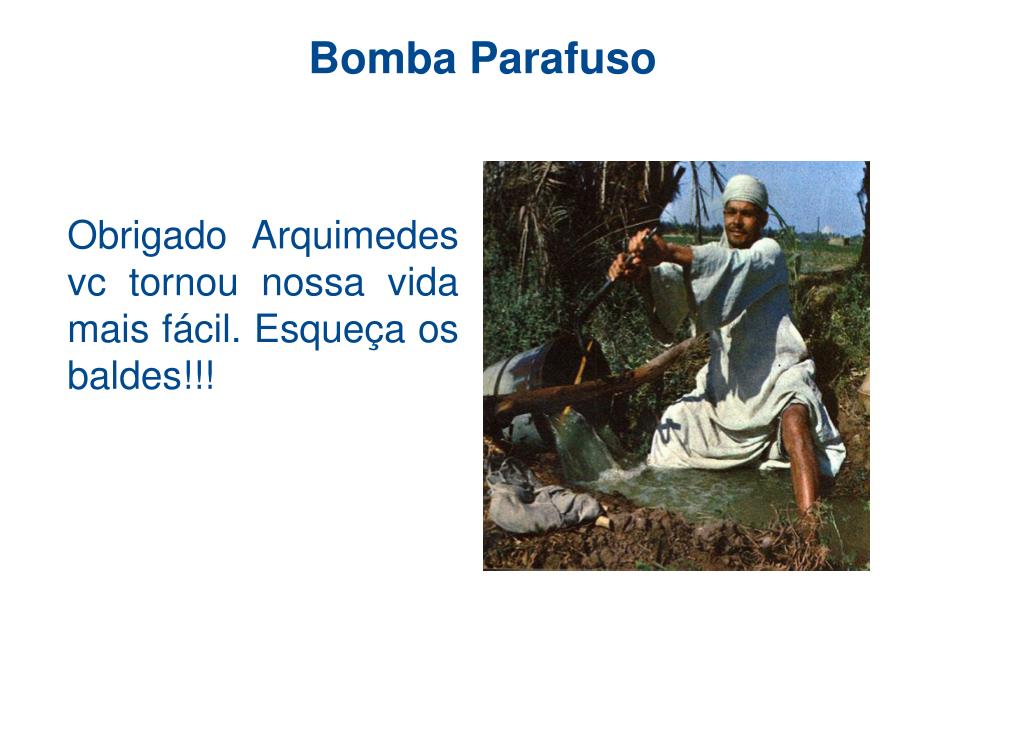 Bomba Parafuso

Obrigado Arquimedes vc tornou nossa vida mais fácil. Esqueça os baldes!!!